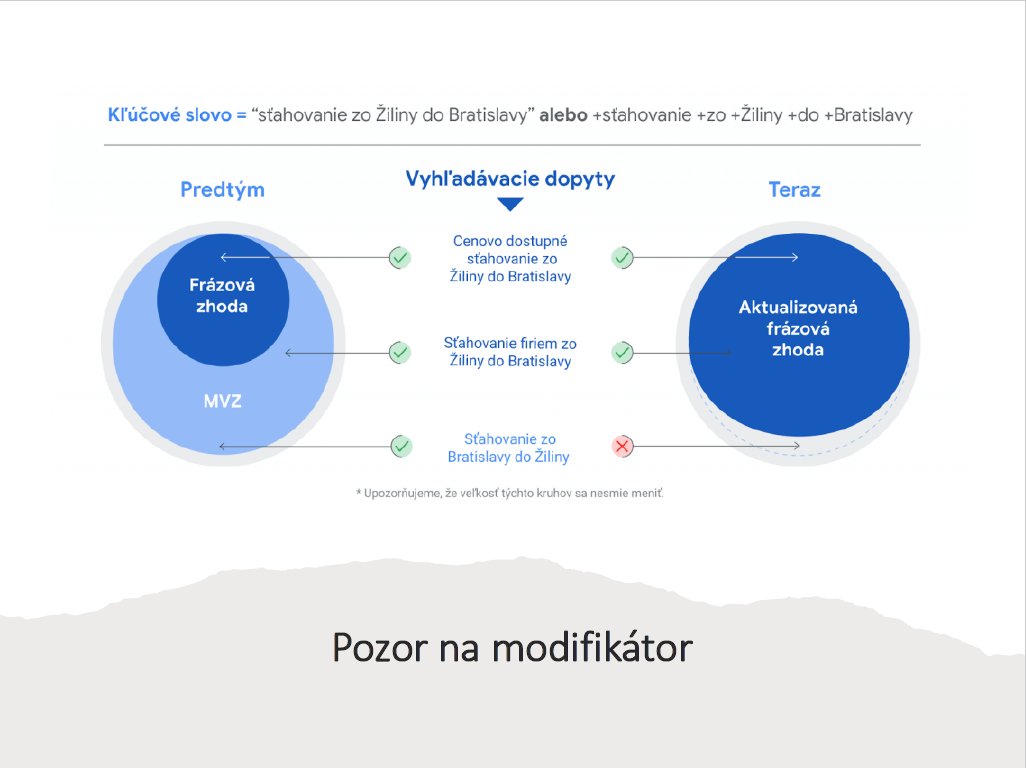 Kľúčové slovo = "sťahovanie zo Žiliny do Bratislavy" alebo +sťahovanie +zo +Žiliny +do +Bratislavy

Predtým

Vyhľadávacie dopyty

Teraz

Frázová zhoda

MVZ

Cenovo dostupné sťahovanie zo Žiliny do Bratislavy

Sťahovanie firiem zo Žiliny do Bratislavy

Sťahovanie zo Bratislavy do Žiliny

Aktualizovaná frázová zhoda

* Upozorňujeme, že veľkosť týchto kruhov sa nesmie meniť.

Pozor na modifikátor